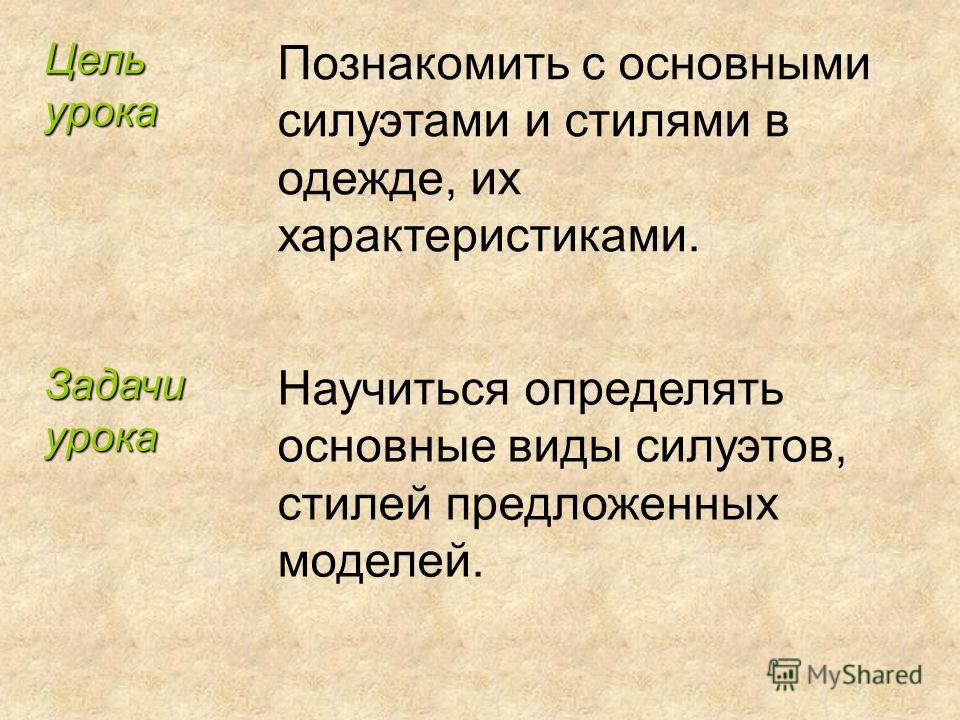 Цель урока

Познакомить с основными силуэтами и стилями в одежде, их характеристиками.

Задачи урока

Научиться определять основные виды силуэтов, стилей предложенных моделей.

MyShared